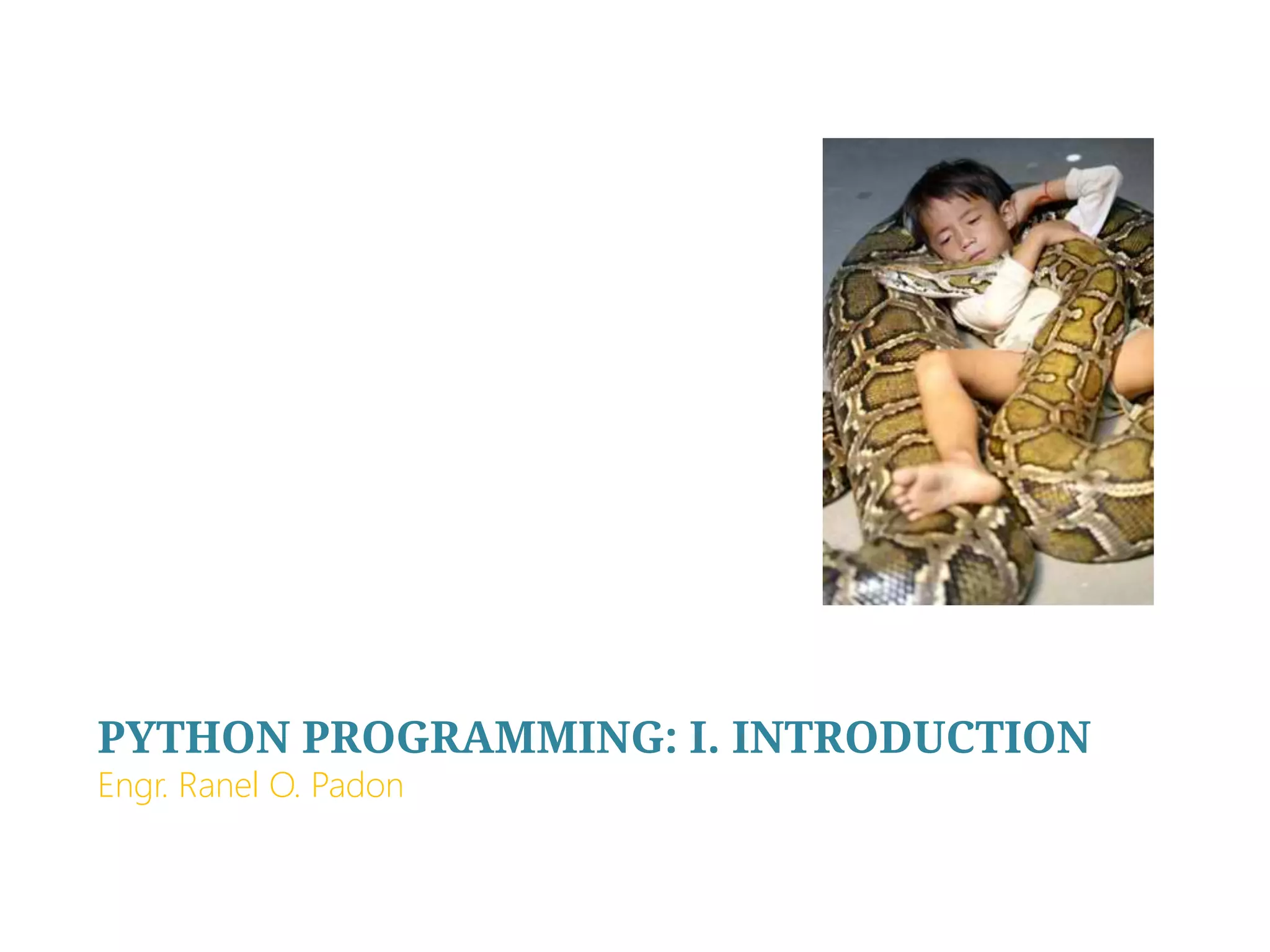 PYTHON PROGRAMMING: I. INTRODUCTION
Engr. Ranel O. Padon